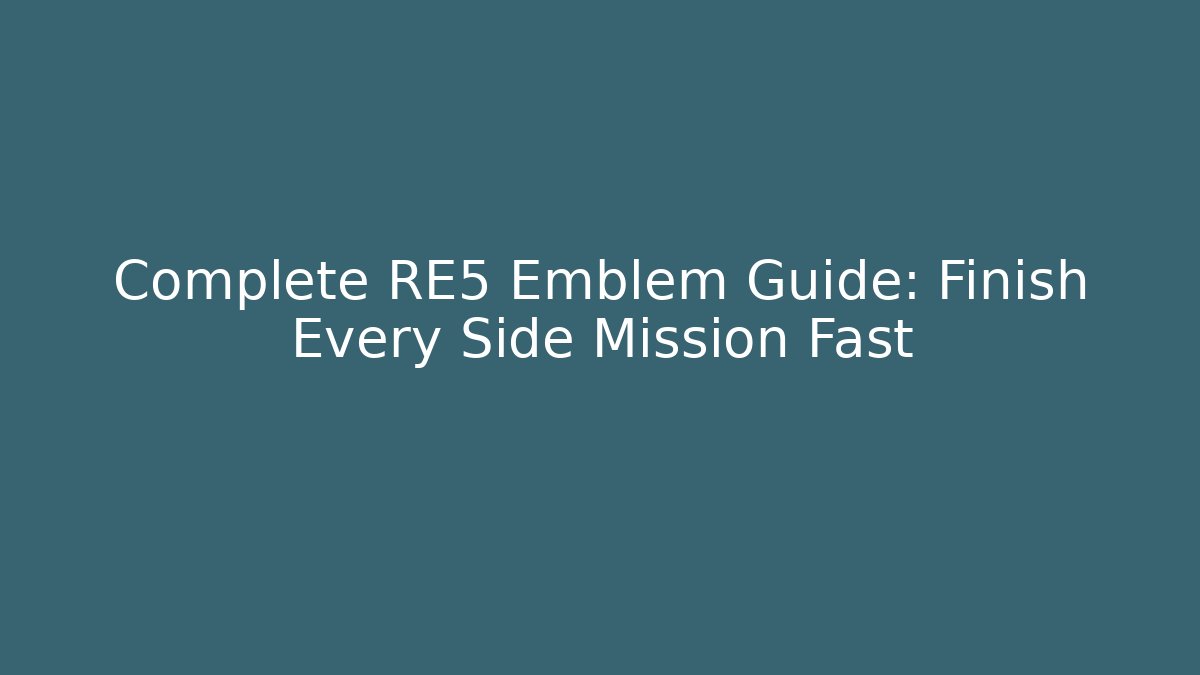 Complete RE5 Emblem Guide: Finish Every Side Mission Fast